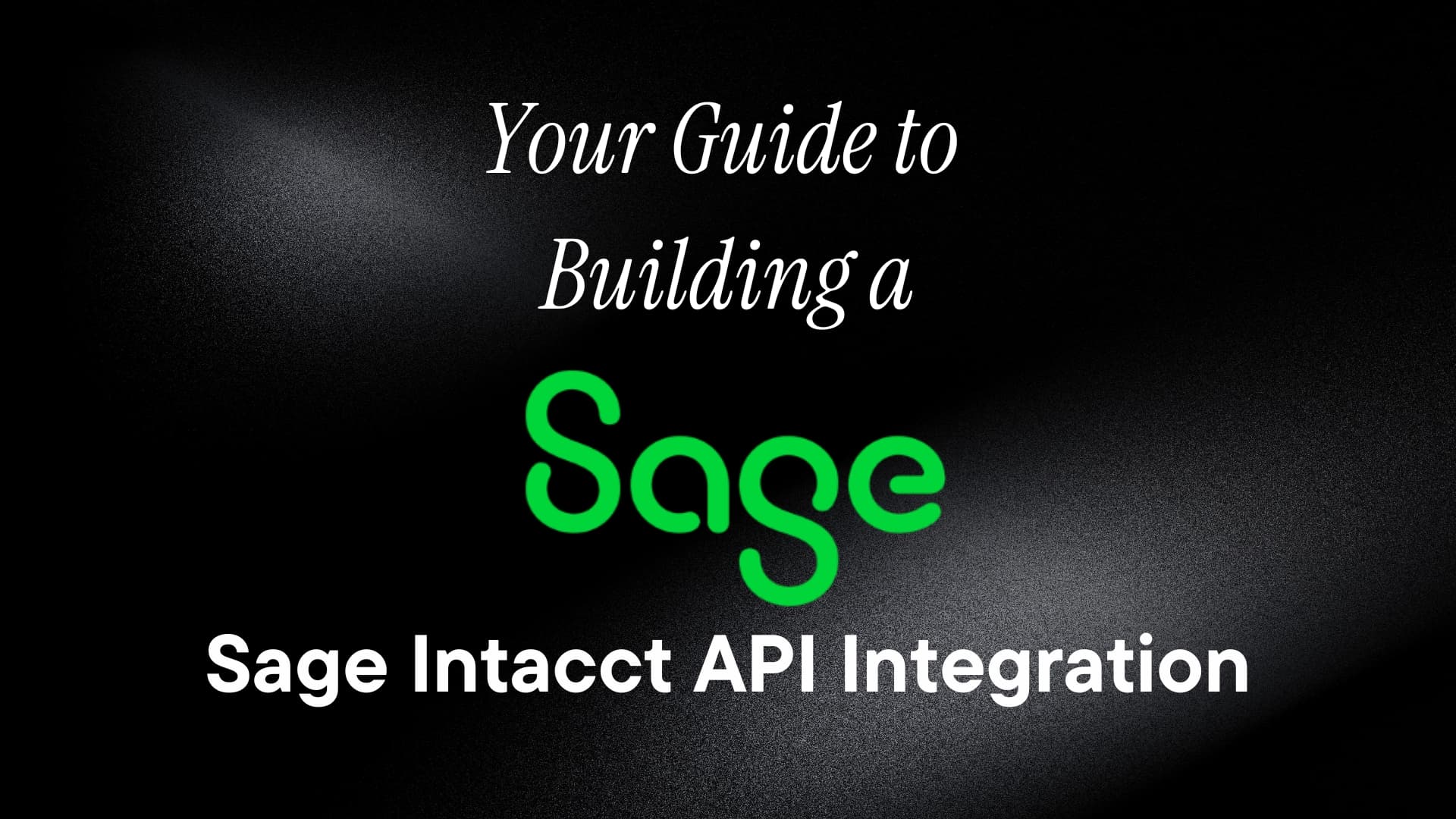 Your Guide to Building a

Sage

Sage Intacct API Integration